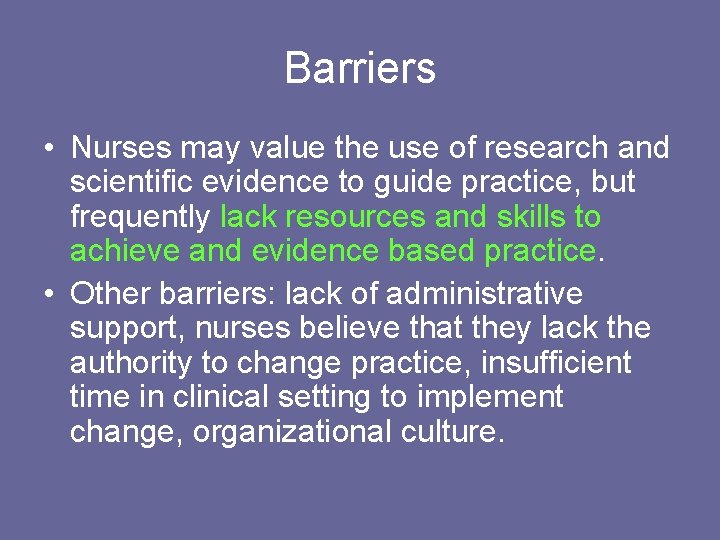 Barriers

• Nurses may value the use of research and scientific evidence to guide practice, but frequently lack resources and skills to achieve and evidence based practice.

• Other barriers: lack of administrative support, nurses believe that they lack the authority to change practice, insufficient time in clinical setting to implement change, organizational culture.